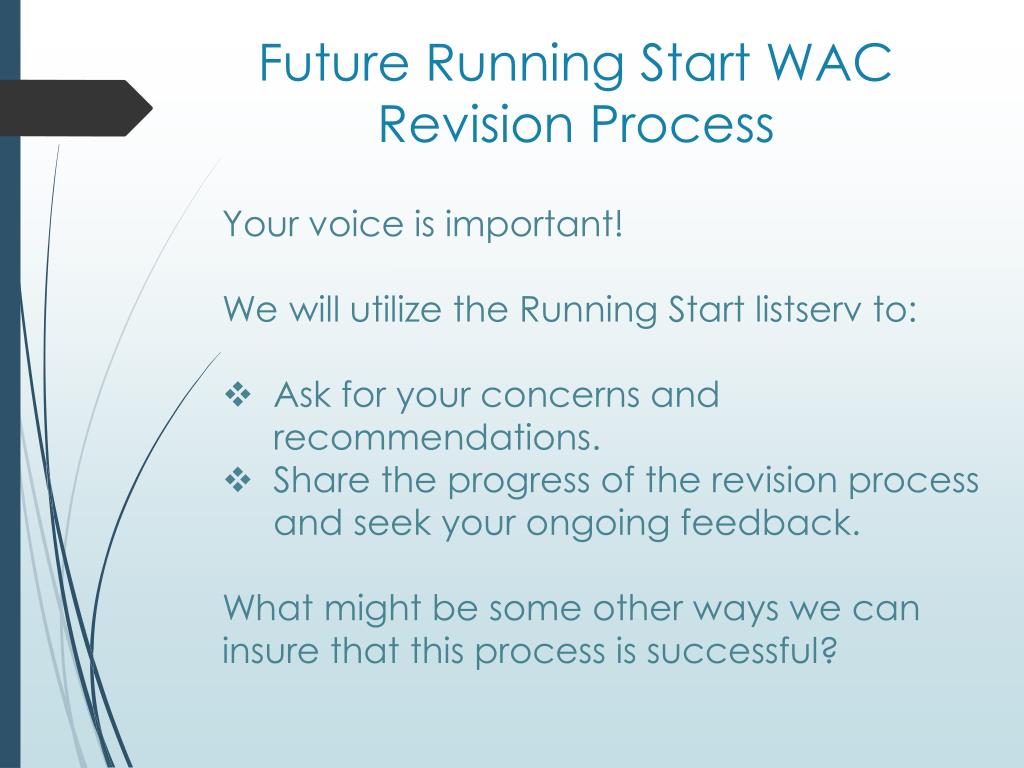 Future Running Start WAC Revision Process

Your voice is important!

We will utilize the Running Start listserv to:

❖ Ask for your concerns and recommendations.
❖ Share the progress of the revision process and seek your ongoing feedback.

What might be some other ways we can insure that this process is successful?